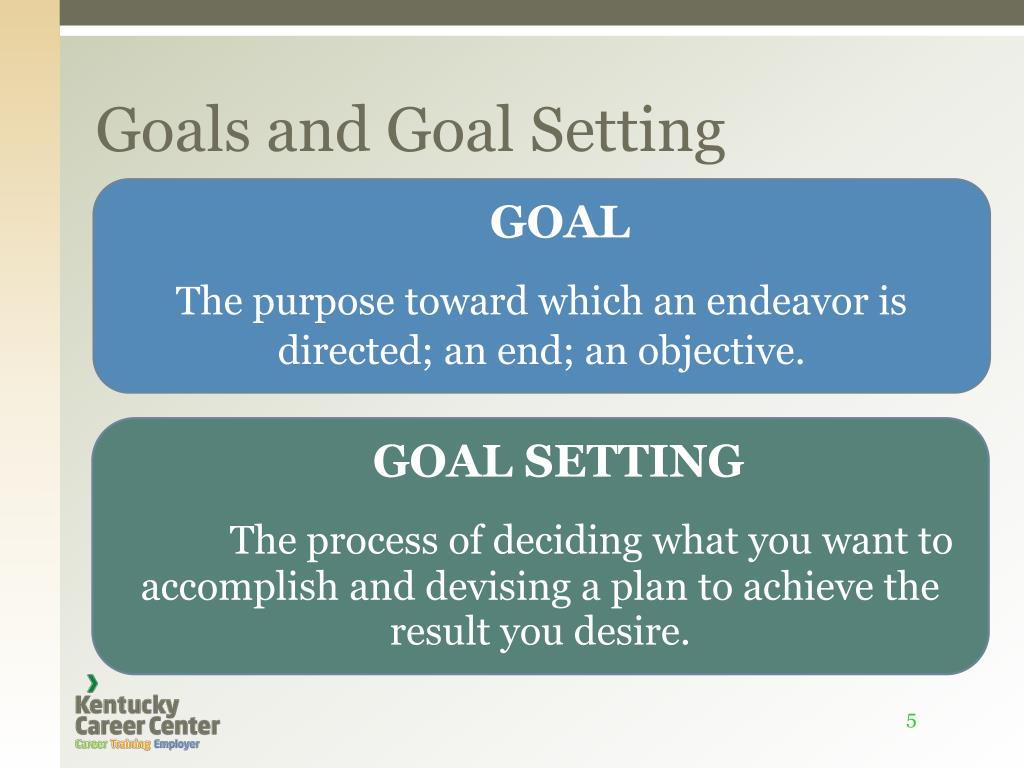 Goals and Goal Setting

GOAL

The purpose toward which an endeavor is directed; an end; an objective.

GOAL SETTING

The process of deciding what you want to accomplish and devising a plan to achieve the result you desire.

Kentucky Career Center
Career Training Employer

5